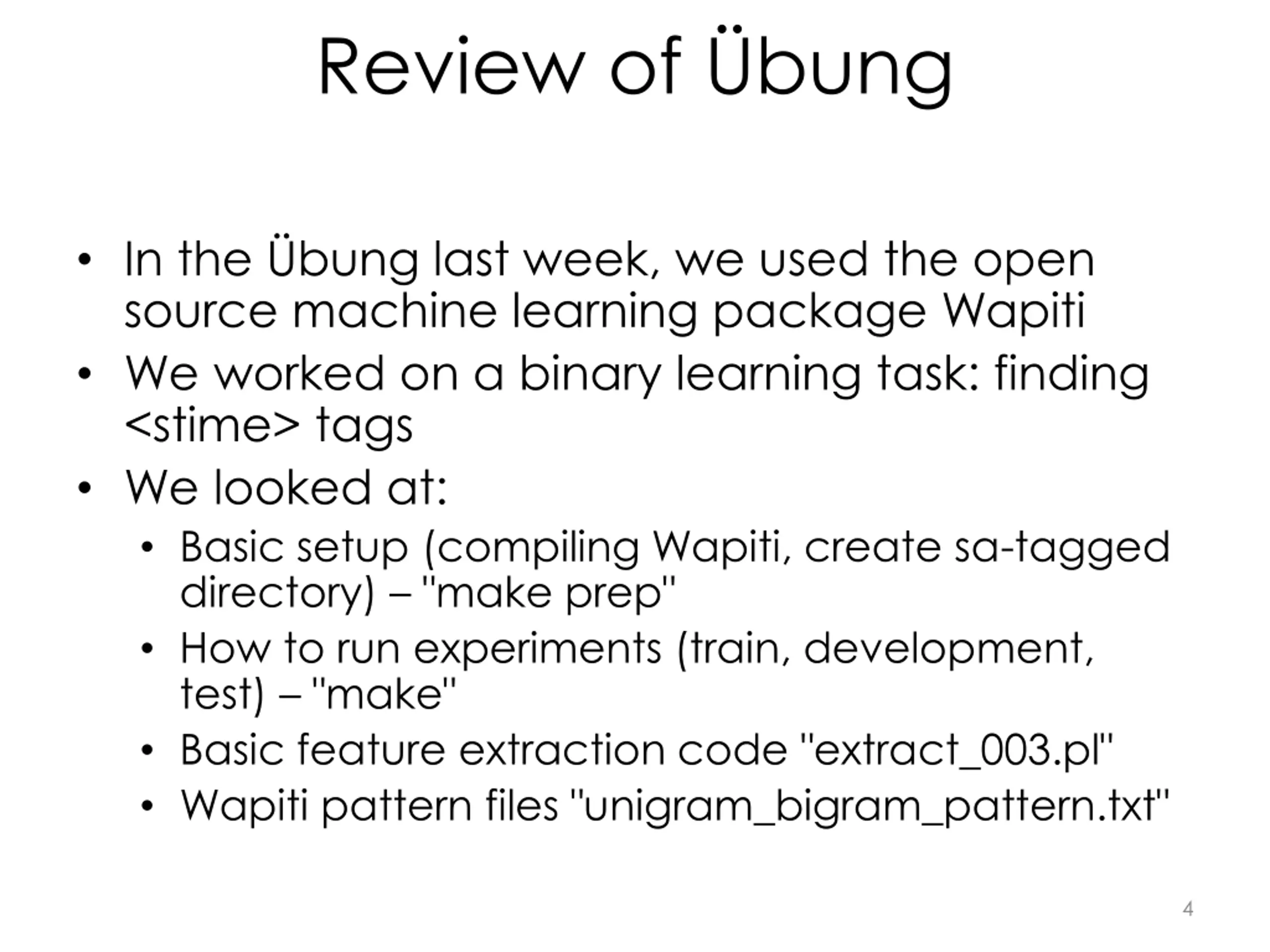 Review of Übung

• In the Übung last week, we used the open source machine learning package Wapiti
• We worked on a binary learning task: finding <stime> tags
• We looked at:
  • Basic setup (compiling Wapiti, create sa-tagged directory) – "make prep"
  • How to run experiments (train, development, test) – "make"
  • Basic feature extraction code "extract_003.pl"
  • Wapiti pattern files "unigram_bigram_pattern.txt"

4